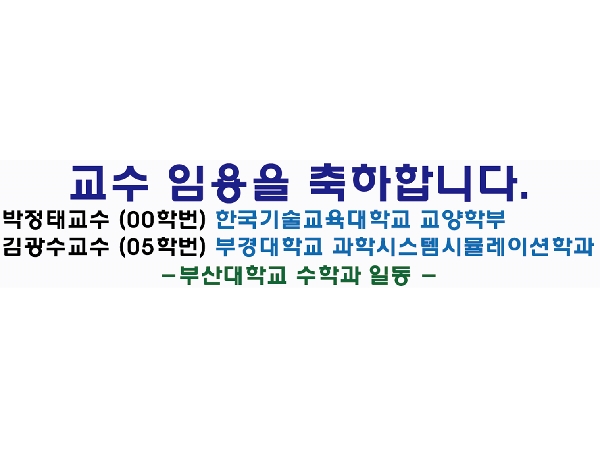 교수 임용을 축하합니다.

박정태교수 (00학번) 한국기술교육대학교 교양학부

김광수교수 (05학번) 부경대학교 과학시스템시뮬레이션학과

-부산대학교 수학과 일동 -